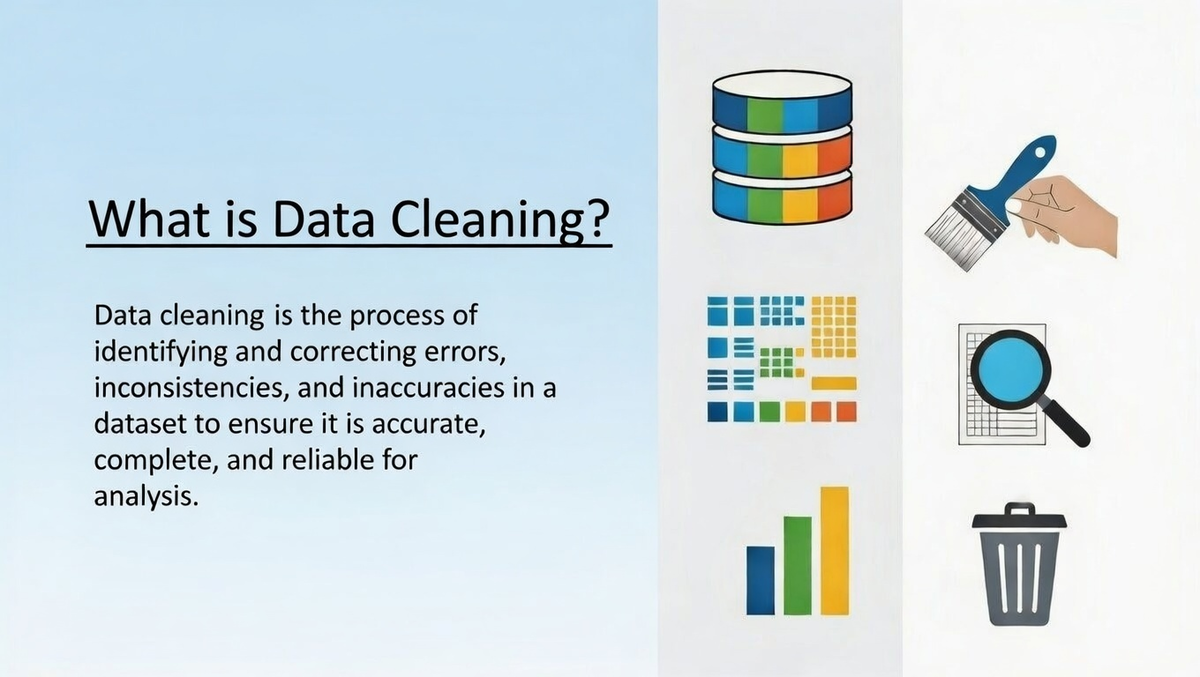 What is Data Cleaning?

Data cleaning is the process of identifying and correcting errors, inconsistencies, and inaccuracies in a dataset to ensure it is accurate, complete, and reliable for analysis.